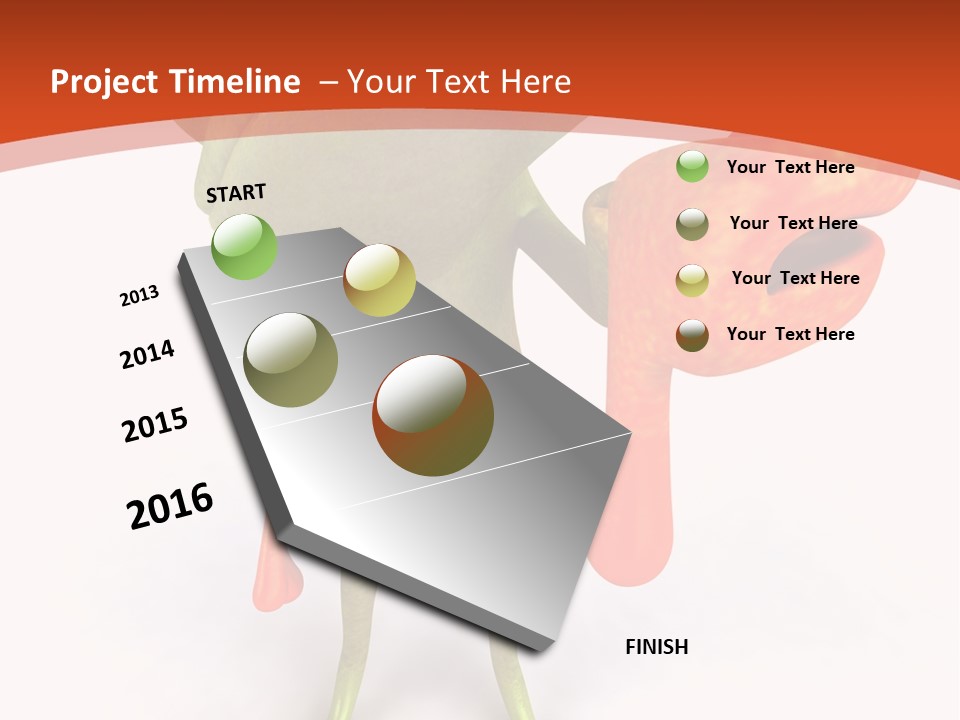 Project Timeline – Your Text Here

START

2013

2014

2015

2016

FINISH

Your Text Here

Your Text Here

Your Text Here

Your Text Here